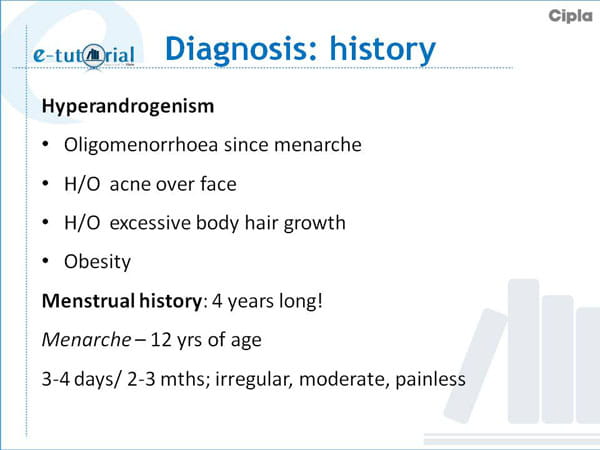 Cipla

e-tutorial

Diagnosis: history

Hyperandrogenism

• Oligomenorrhoea since menarche

• H/O acne over face

• H/O excessive body hair growth

• Obesity

Menstrual history: 4 years long!

Menarche – 12 yrs of age

3-4 days/ 2-3 mths; irregular, moderate, painless